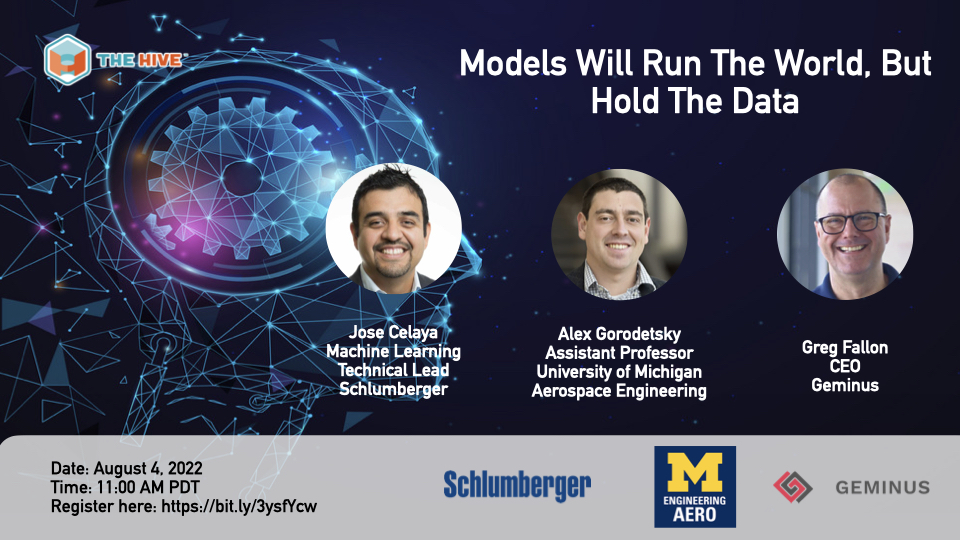 THE HIVE

Models Will Run The World, But Hold The Data

Jose Celaya
Machine Learning
Technical Lead
Schlumberger

Alex Gorodetsky
Assistant Professor
University of Michigan
Aerospace Engineering

Greg Fallon
CEO
Geminus

Date: August 4, 2022
Time: 11:00 AM PDT
Register here: https://bit.ly/3ysfYcw

Schlumberger

M
ENGINEERING
AERO

GEMINUS